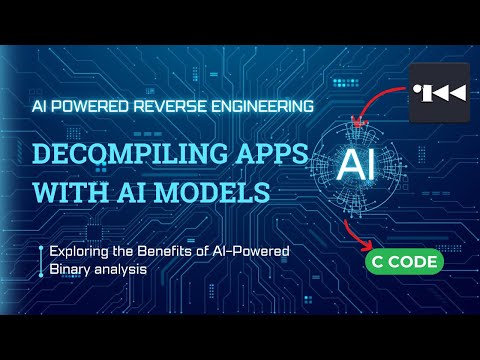 AI POWERED REVERSE ENGINEERING

DECOMPILING APPS WITH AI MODELS

AI

Exploring the Benefits of AI-Powered Binary analysis

C CODE